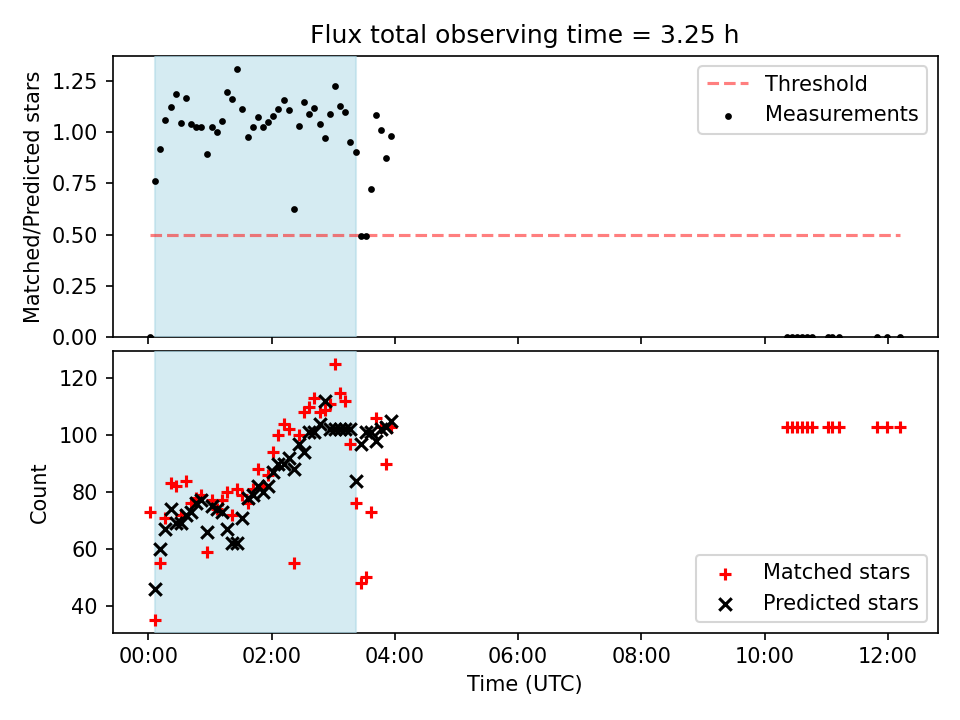 Flux total observing time = 3.25 h

Matched/Predicted stars

1.25
1.00
0.75
0.50
0.25
0.00

Threshold
Measurements

Count

120
100
80
60
40

Matched stars
Predicted stars

00:00 02:00 04:00 06:00 08:00 10:00 12:00

Time (UTC)